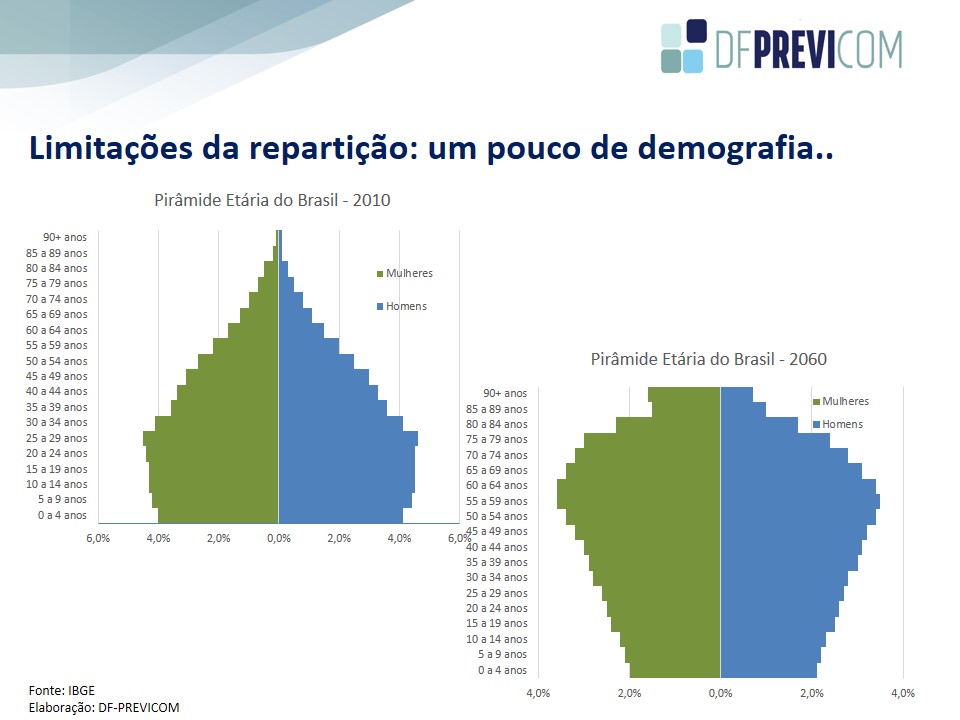 DFPREVICOM

Limitações da repartição: um pouco de demografia..

Pirâmide Etária do Brasil - 2010

90+ anos
85 a 89 anos
80 a 84 anos
75 a 79 anos
70 a 74 anos
65 a 69 anos
60 a 64 anos
55 a 59 anos
50 a 54 anos
45 a 49 anos
40 a 44 anos
35 a 39 anos
30 a 34 anos
25 a 29 anos
20 a 24 anos
15 a 19 anos
10 a 14 anos
5 a 9 anos
0 a 4 anos

Mulheres
Homens

6,0% 4,0% 2,0% 0,0% 2,0% 4,0% 6,0%

Pirâmide Etária do Brasil - 2060

90+ anos
85 a 89 anos
80 a 84 anos
75 a 79 anos
70 a 74 anos
65 a 69 anos
60 a 64 anos
55 a 59 anos
50 a 54 anos
45 a 49 anos
40 a 44 anos
35 a 39 anos
30 a 34 anos
25 a 29 anos
20 a 24 anos
15 a 19 anos
10 a 14 anos
5 a 9 anos
0 a 4 anos

Mulheres
Homens

4,0% 2,0% 0,0% 2,0% 4,0%

Fonte: IBGE
Elaboração: DF-PREVICOM